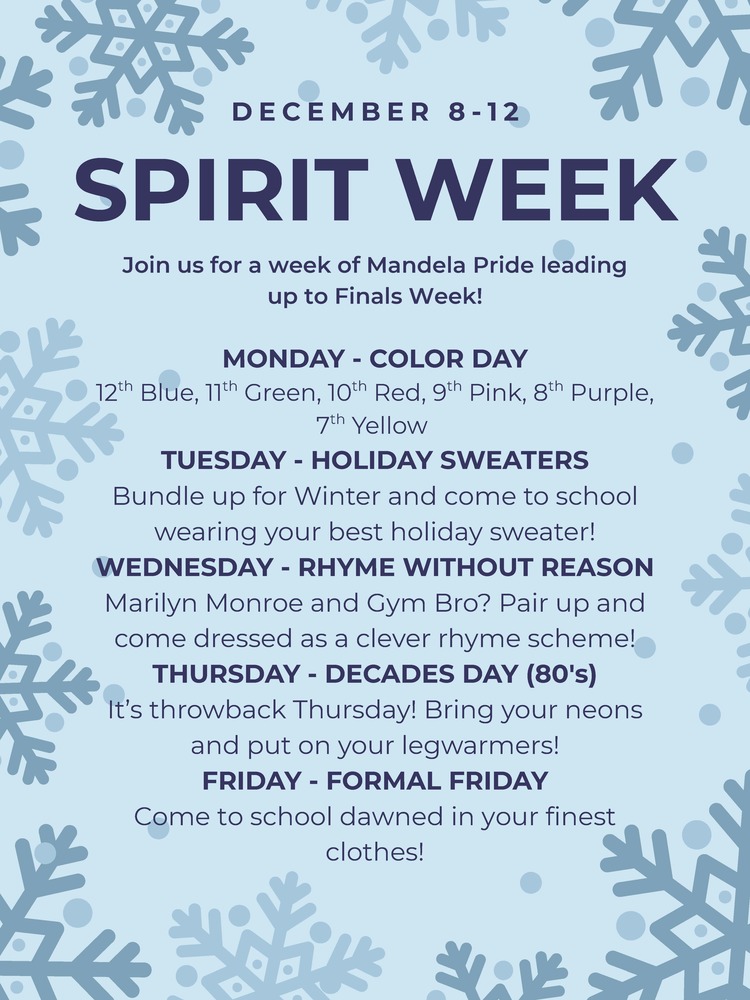 DECEMBER 8-12

SPIRIT WEEK

Join us for a week of Mandela Pride leading up to Finals Week!

MONDAY - COLOR DAY
12$^{th}$ Blue, 11$^{th}$ Green, 10$^{th}$ Red, 9$^{th}$ Pink, 8$^{th}$ Purple, 7$^{th}$ Yellow

TUESDAY - HOLIDAY SWEATERS
Bundle up for Winter and come to school wearing your best holiday sweater!

WEDNESDAY - RHYME WITHOUT REASON
Marilyn Monroe and Gym Bro? Pair up and come dressed as a clever rhyme scheme!

THURSDAY - DECADES DAY (80's)
It's throwback Thursday! Bring your neons and put on your legwarmers!

FRIDAY - FORMAL FRIDAY
Come to school dawned in your finest clothes!